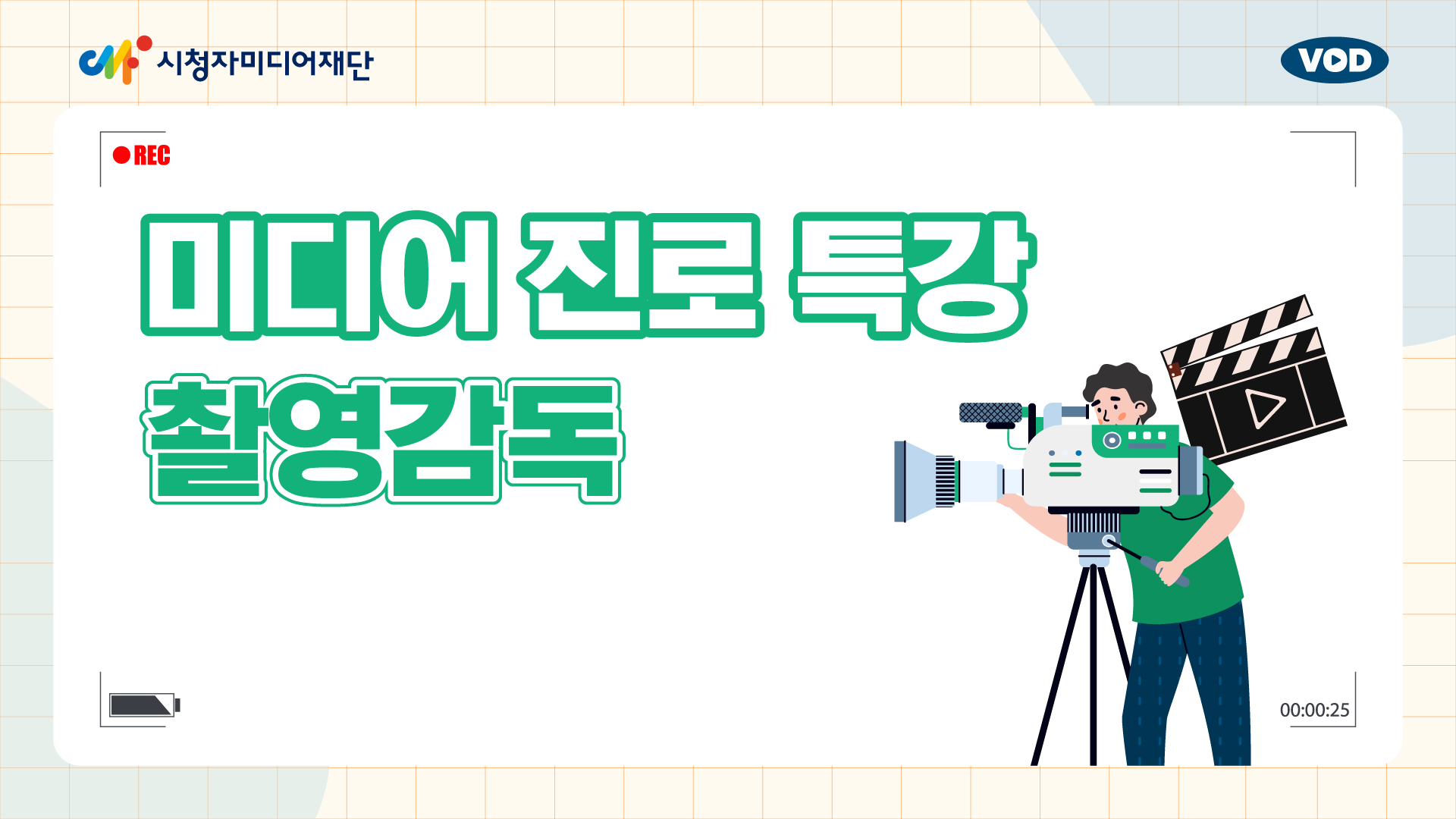 시청자미디어재단

VOD

REC

미디어 진로 특강

촬영감독

00:00:25